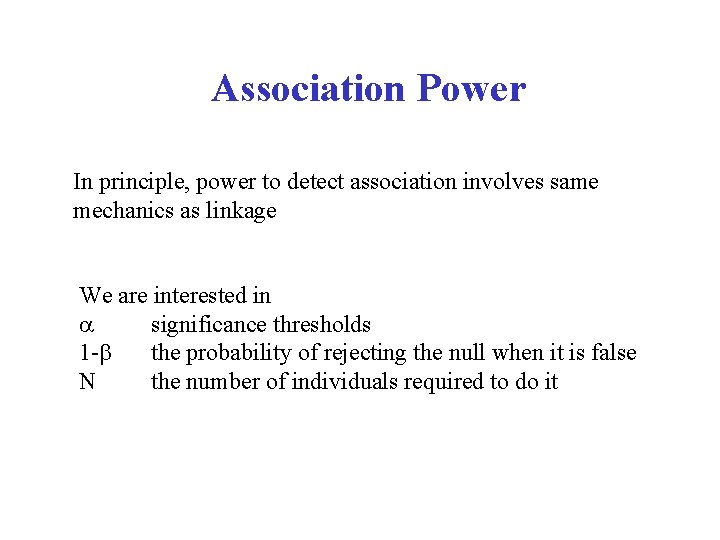 Association Power

In principle, power to detect association involves same mechanics as linkage

We are interested in
$\alpha$ significance thresholds
$1-\beta$ the probability of rejecting the null when it is false
N the number of individuals required to do it